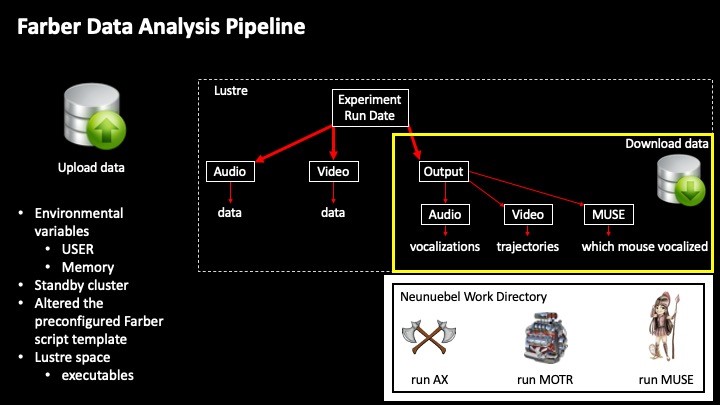 Farber Data Analysis Pipeline

Upload data

- Environmental variables
  - USER
  - Memory
- Standby cluster
- Altered the preconfigured Farber script template
- Lustre space
  - executables

Lustre

Experiment Run Date

Audio

data

Video

data

Download data

Output

Audio

vocalizations

Video

trajectories

MUSE

which mouse vocalized

Neunuebel Work Directory

run AX

run MOTR

run MUSE